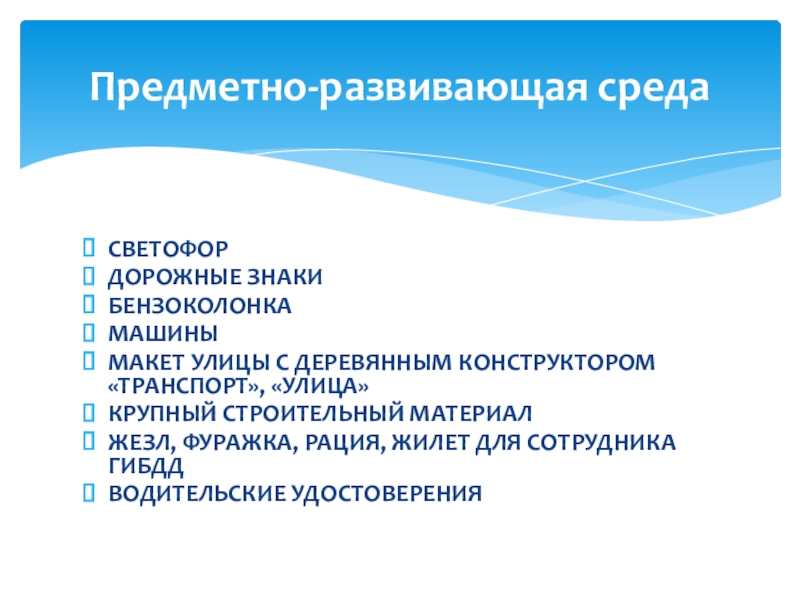 Предметно-развивающая среда

СВЕТОФОР
ДОРОЖНЫЕ ЗНАКИ
БЕНЗОКОЛОНКА
МАШИНЫ
МАКЕТ УЛИЦЫ С ДЕРЕВЯННЫМ КОНСТРУКТОРОМ «ТРАНСПОРТ», «УЛИЦА»
КРУПНЫЙ СТРОИТЕЛЬНЫЙ МАТЕРИАЛ
ЖЕЗЛ, ФУРАЖКА, РАЦИЯ, ЖИЛЕТ ДЛЯ СОТРУДНИКА ГИБДД
ВОДИТЕЛЬСКИЕ УДОСТОВЕРЕНИЯ